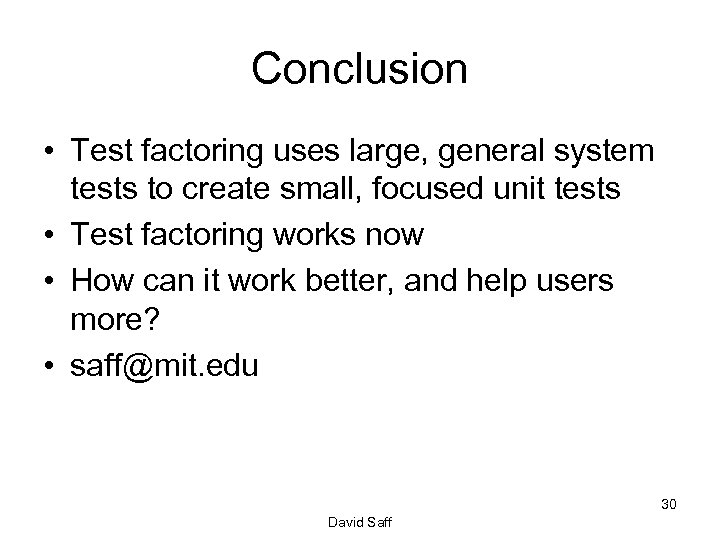 Conclusion

• Test factoring uses large, general system tests to create small, focused unit tests
• Test factoring works now
• How can it work better, and help users more?
• saff@mit.edu

30

David Saff